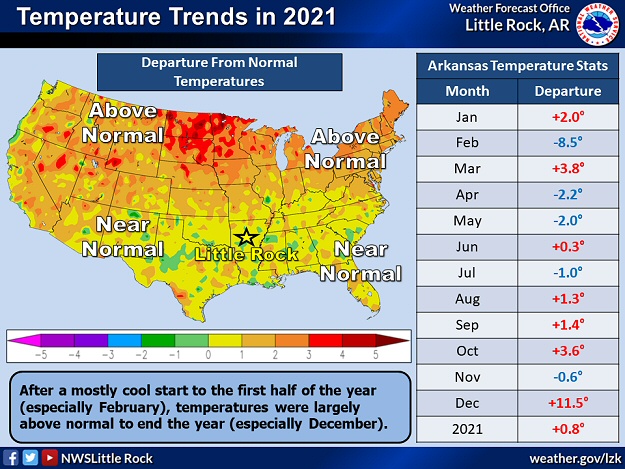 Temperature Trends in 2021

Weather Forecast Office
Little Rock, AR

Departure From Normal Temperatures

Above Normal

Above Normal

Near Normal

Little Rock

Near Normal

−5 −4 −3 −2 −1 0 1 2 3 4 5

After a mostly cool start to the first half of the year (especially February), temperatures were largely above normal to end the year (especially December).

Arkansas Temperature Stats

| Month | Departure |
|---|---|
| Jan | +2.0° |
| Feb | -8.5° |
| Mar | +3.8° |
| Apr | -2.2° |
| May | -2.0° |
| Jun | +0.3° |
| Jul | -1.0° |
| Aug | +1.3° |
| Sep | +1.4° |
| Oct | +3.6° |
| Nov | -0.6° |
| Dec | +11.5° |
| 2021 | +0.8° |

NWSLittle Rock

weather.gov/lzk